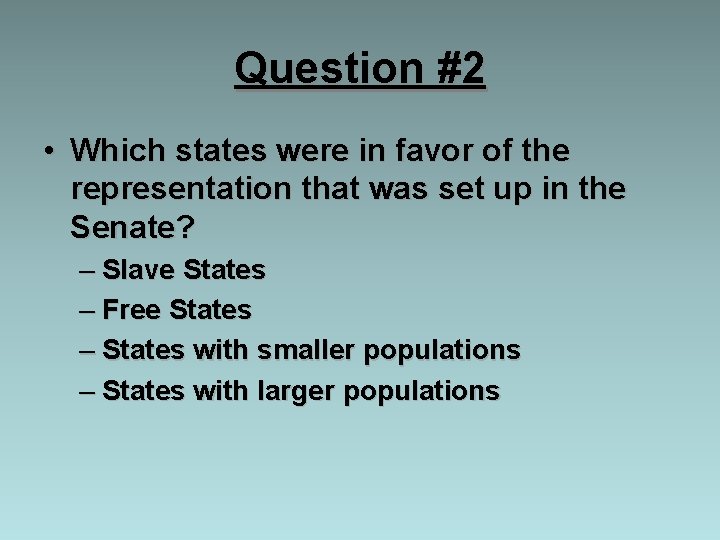 Question #2

• Which states were in favor of the representation that was set up in the Senate?
– Slave States
– Free States
– States with smaller populations
– States with larger populations